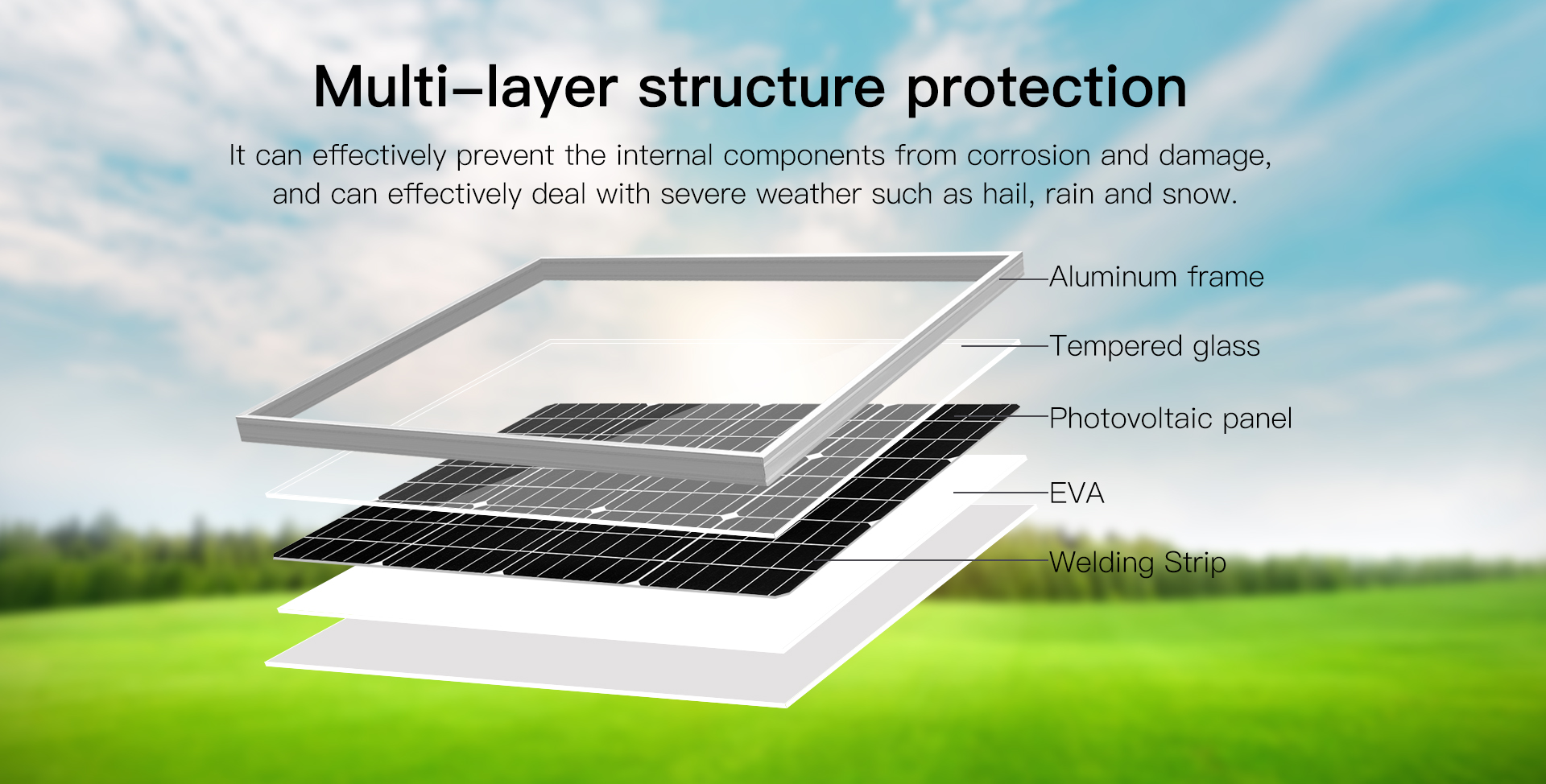 Multi–layer structure protection

It can effectively prevent the internal components from corrosion and damage, and can effectively deal with severe weather such as hail, rain and snow.

Aluminum frame

Tempered glass

Photovoltaic panel

EVA

Welding Strip